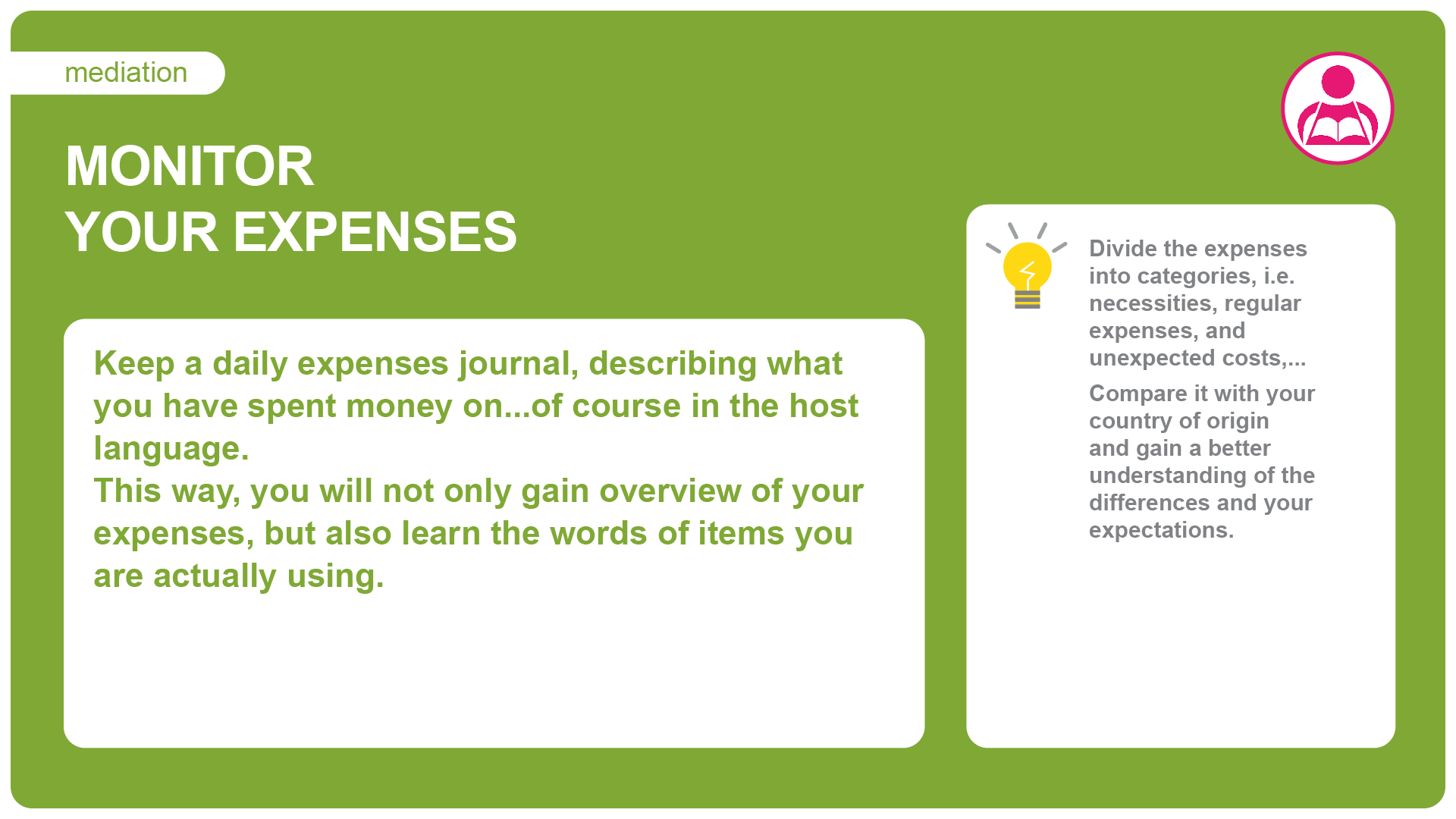 mediation

MONITOR
YOUR EXPENSES

Keep a daily expenses journal, describing what you have spent money on...of course in the host language.
This way, you will not only gain overview of your expenses, but also learn the words of items you are actually using.

Divide the expenses into categories, i.e. necessities, regular expenses, and unexpected costs,...

Compare it with your country of origin and gain a better understanding of the differences and your expectations.